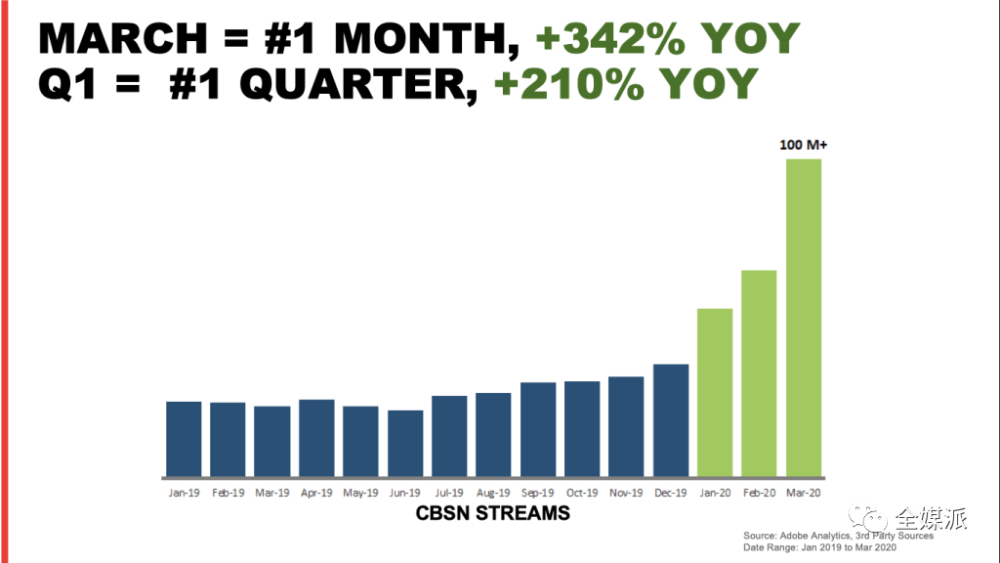 MARCH = #1 MONTH, +342% YOY
Q1 = #1 QUARTER, +210% YOY

100 M+

Jan-19 Feb-19 Mar-19 Apr-19 May-19 Jun-19 Jul-19 Aug-19 Sep-19 Oct-19 Nov-19 Dec-19 Jan-20 Feb-20 Mar-20

CBSN STREAMS

全媒派

Source: Adobe Analytics, 3rd Party Sources
Date Range: Jan 2019 to Mar 2020